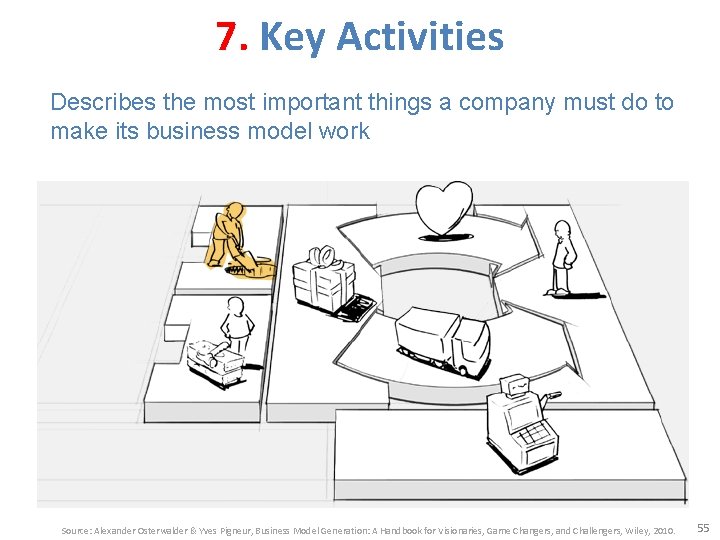 7. Key Activities

Describes the most important things a company must do to make its business model work

Source: Alexander Osterwalder & Yves Pigneur, Business Model Generation: A Handbook for Visionaries, Game Changers, and Challengers, Wiley, 2010.

55